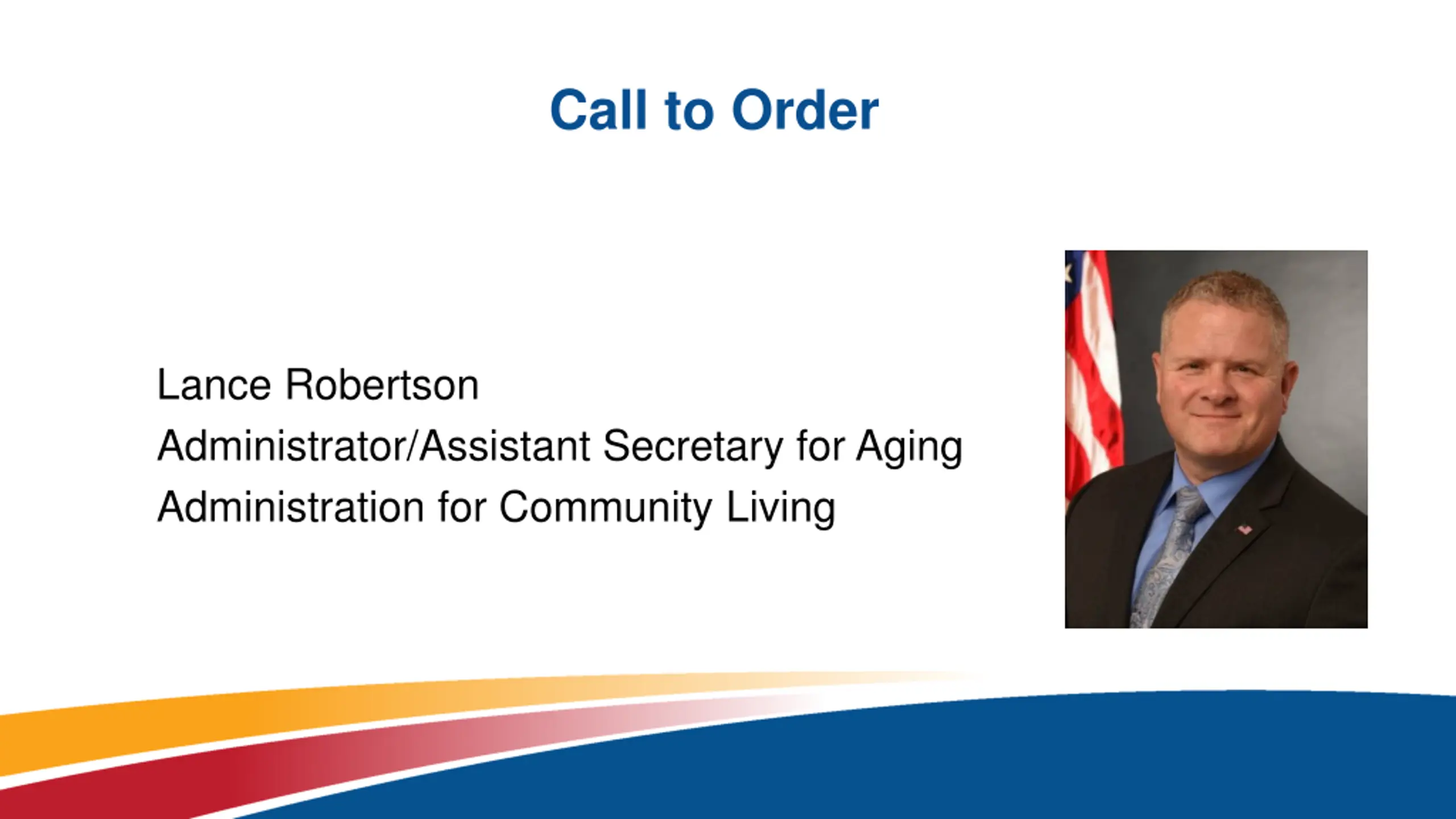 Call to Order

Lance Robertson
Administrator/Assistant Secretary for Aging
Administration for Community Living